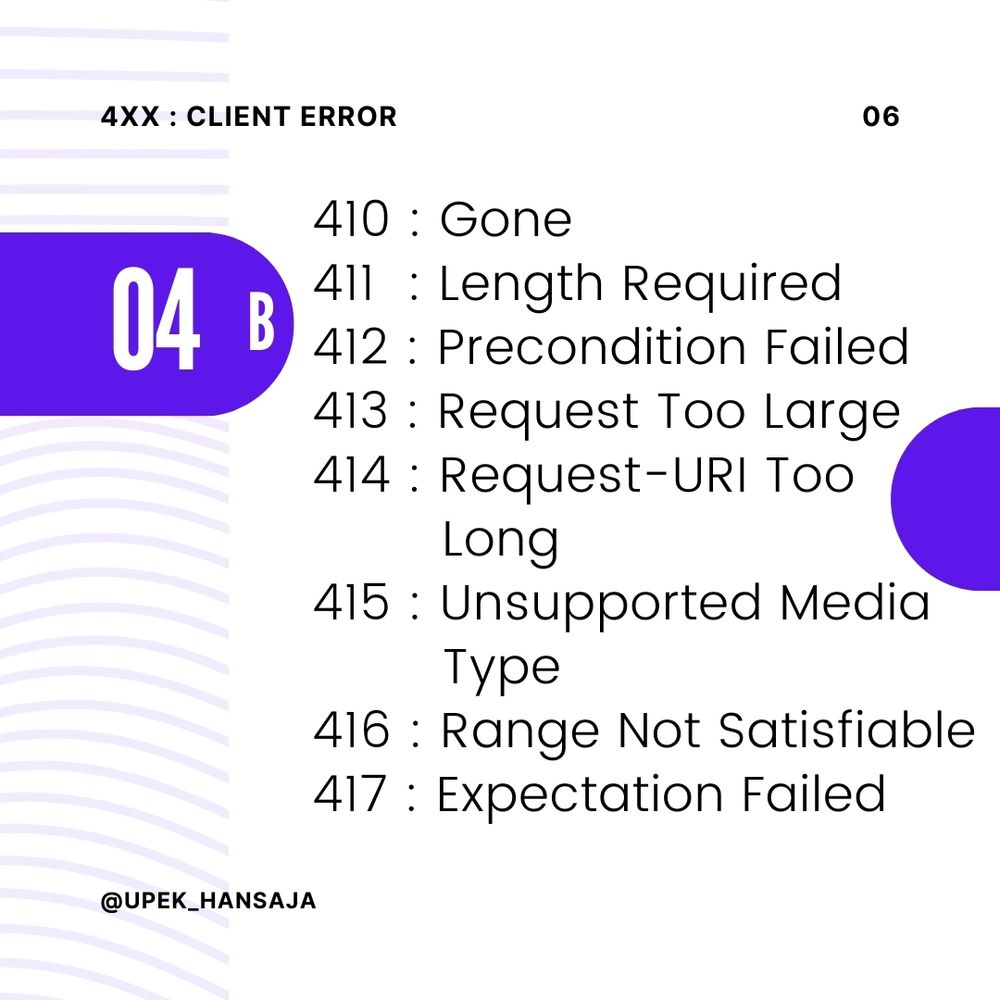 4XX : CLIENT ERROR

06

04 B

410 : Gone
411 : Length Required
412 : Precondition Failed
413 : Request Too Large
414 : Request-URI Too Long
415 : Unsupported Media Type
416 : Range Not Satisfiable
417 : Expectation Failed

@UPEK_HANSAJA